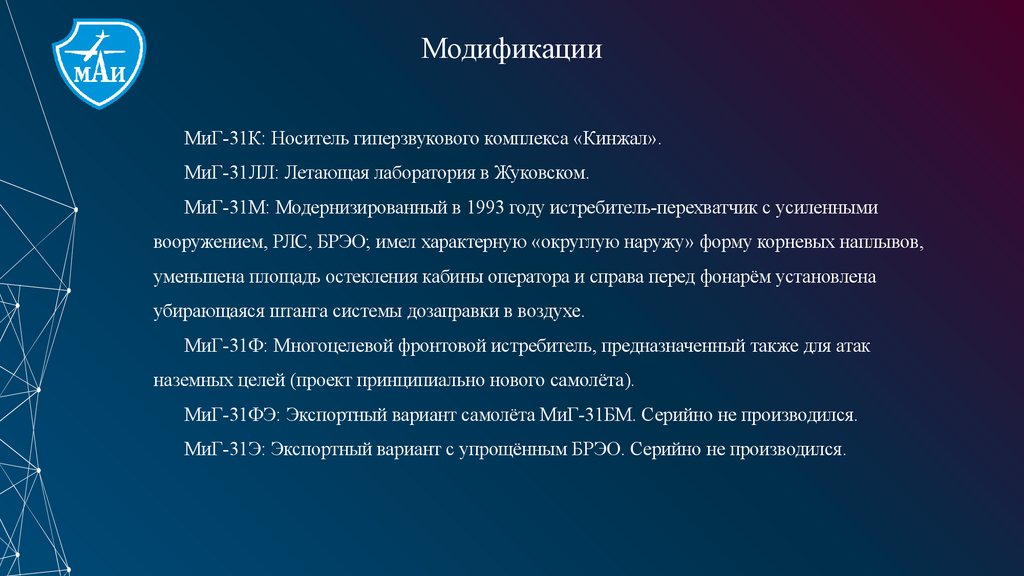 МАИ

Модификации

МиГ-31К: Носитель гиперзвукового комплекса «Кинжал».

МиГ-31ЛЛ: Летающая лаборатория в Жуковском.

МиГ-31М: Модернизированный в 1993 году истребитель-перехватчик с усиленными вооружением, РЛС, БРЭО; имел характерную «округлую наружу» форму корневых наплывов, уменьшена площадь остекления кабины оператора и справа перед фонарём установлена убирающаяся штанга системы дозаправки в воздухе.

МиГ-31Ф: Многоцелевой фронтовой истребитель, предназначенный также для атак наземных целей (проект принципиально нового самолёта).

МиГ-31ФЭ: Экспортный вариант самолёта МиГ-31БМ. Серийно не производился.

МиГ-31Э: Экспортный вариант с упрощённым БРЭО. Серийно не производился.